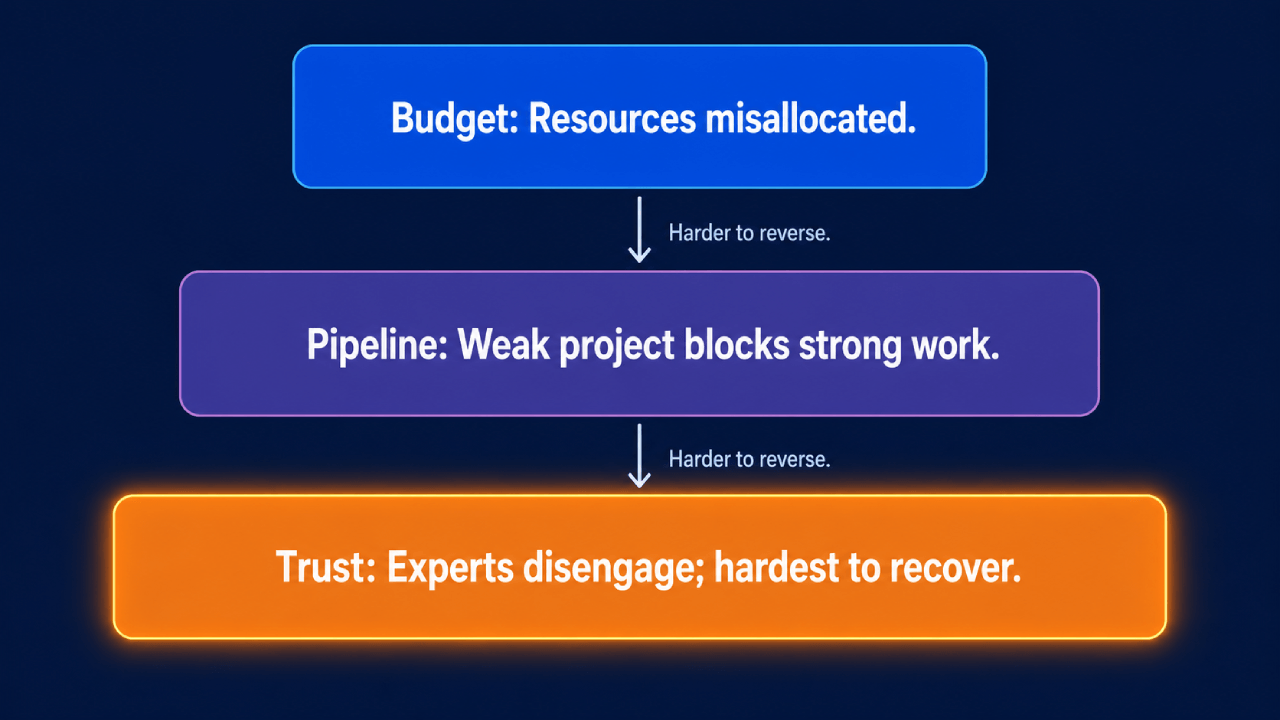 Budget: Resources misallocated.

Harder to reverse.

Pipeline: Weak project blocks strong work.

Harder to reverse.

Trust: Experts disengage; hardest to recover.